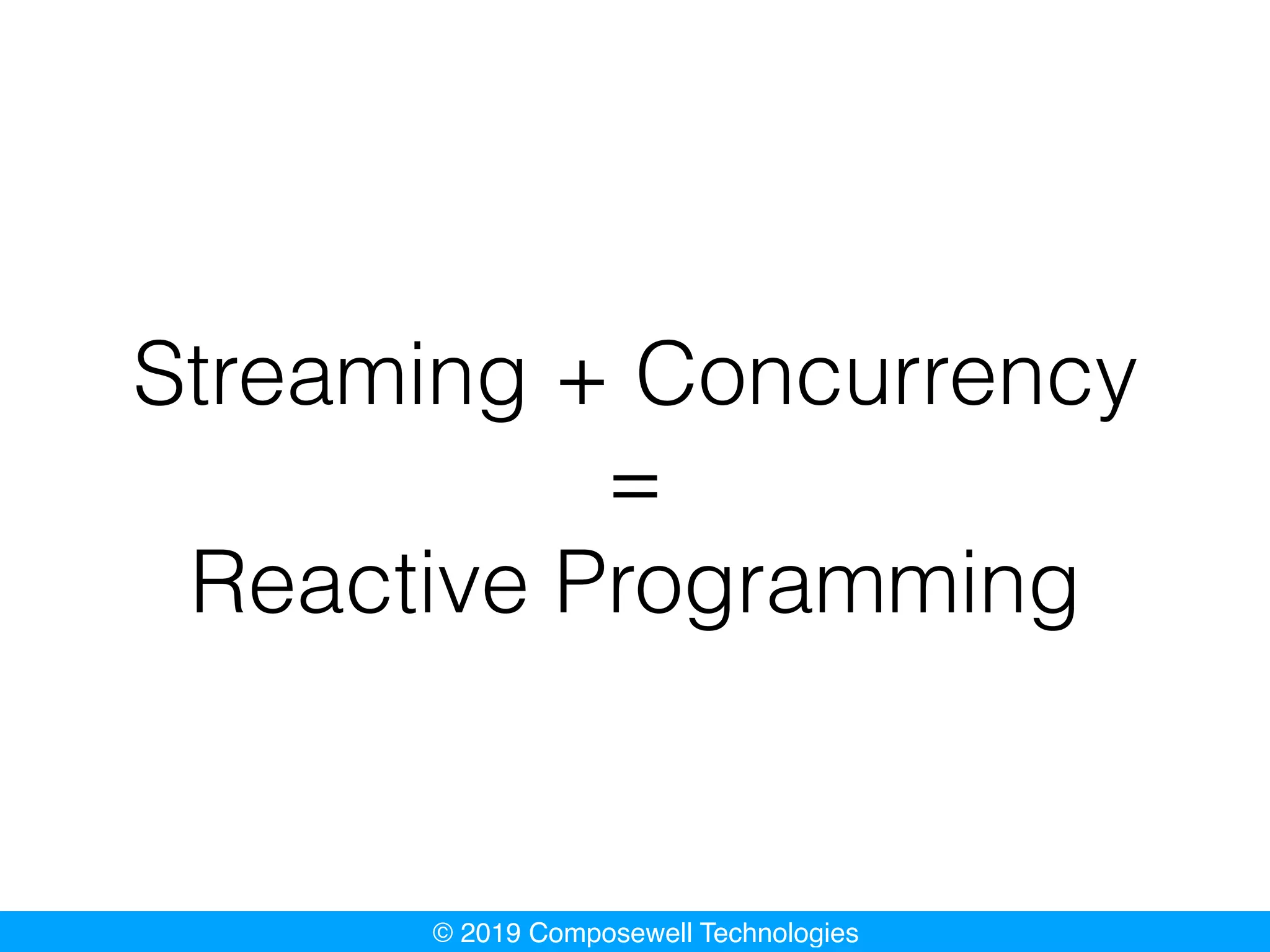 Streaming + Concurrency
=
Reactive Programming

© 2019 Composewell Technologies